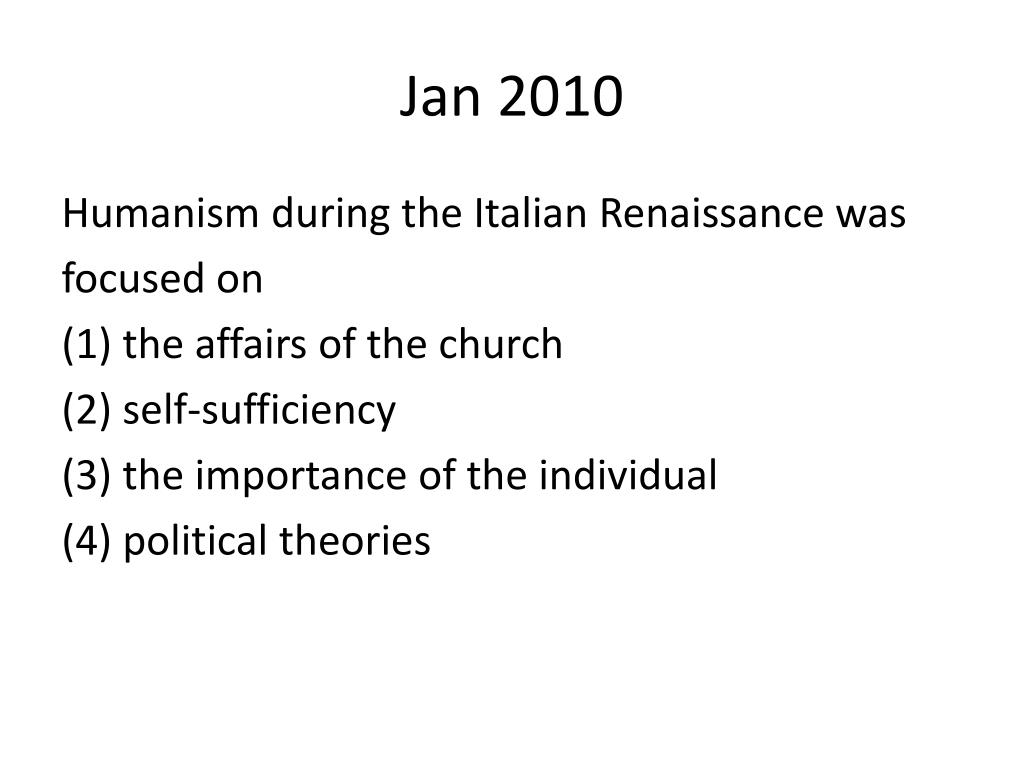 Jan 2010

Humanism during the Italian Renaissance was focused on
(1) the affairs of the church
(2) self-sufficiency
(3) the importance of the individual
(4) political theories